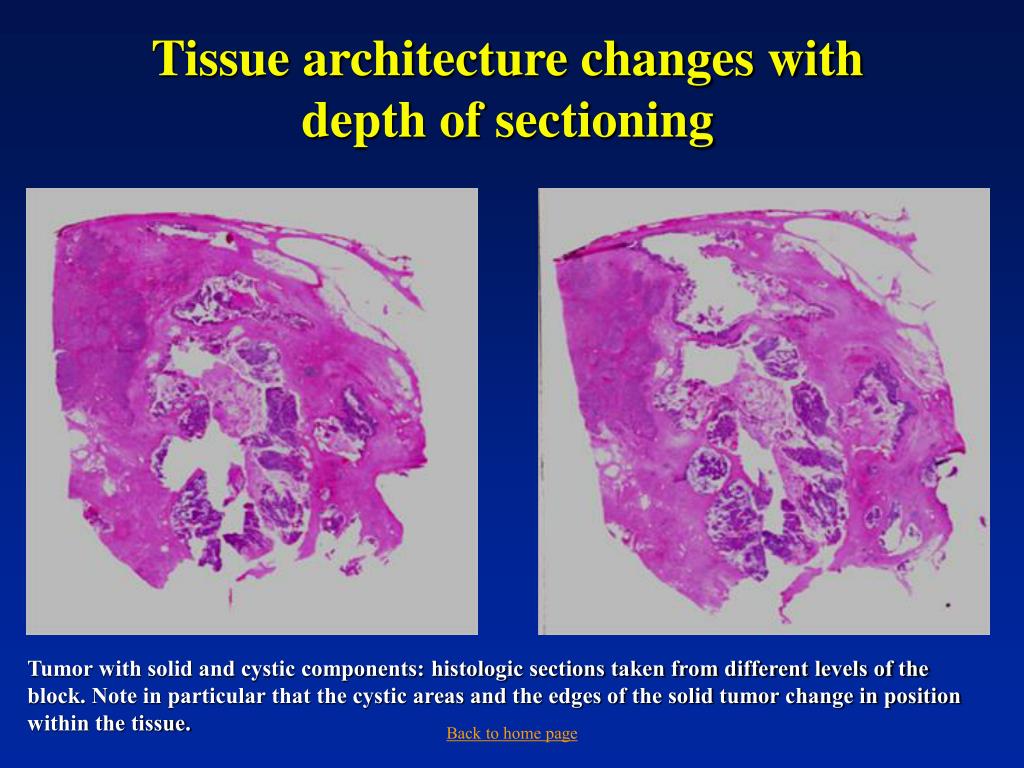 Tissue architecture changes with depth of sectioning

Tumor with solid and cystic components: histologic sections taken from different levels of the block. Note in particular that the cystic areas and the edges of the solid tumor change in position within the tissue.

Back to home page